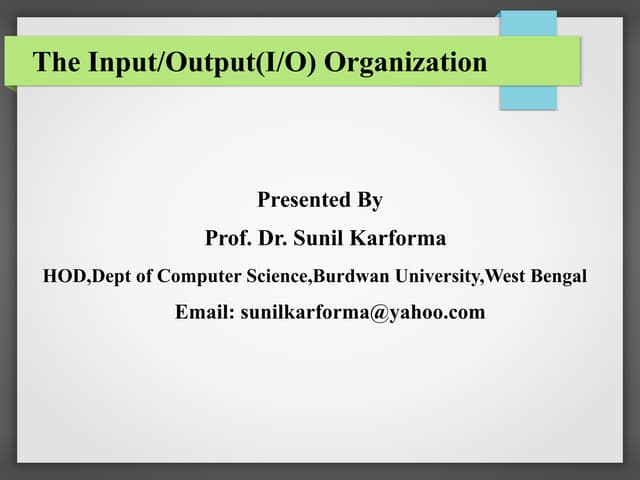 The Input/Output(I/O) Organization

Presented By

Prof. Dr. Sunil Karforma

HOD,Dept of Computer Science,Burdwan University,West Bengal

Email: sunilkarforma@yahoo.com